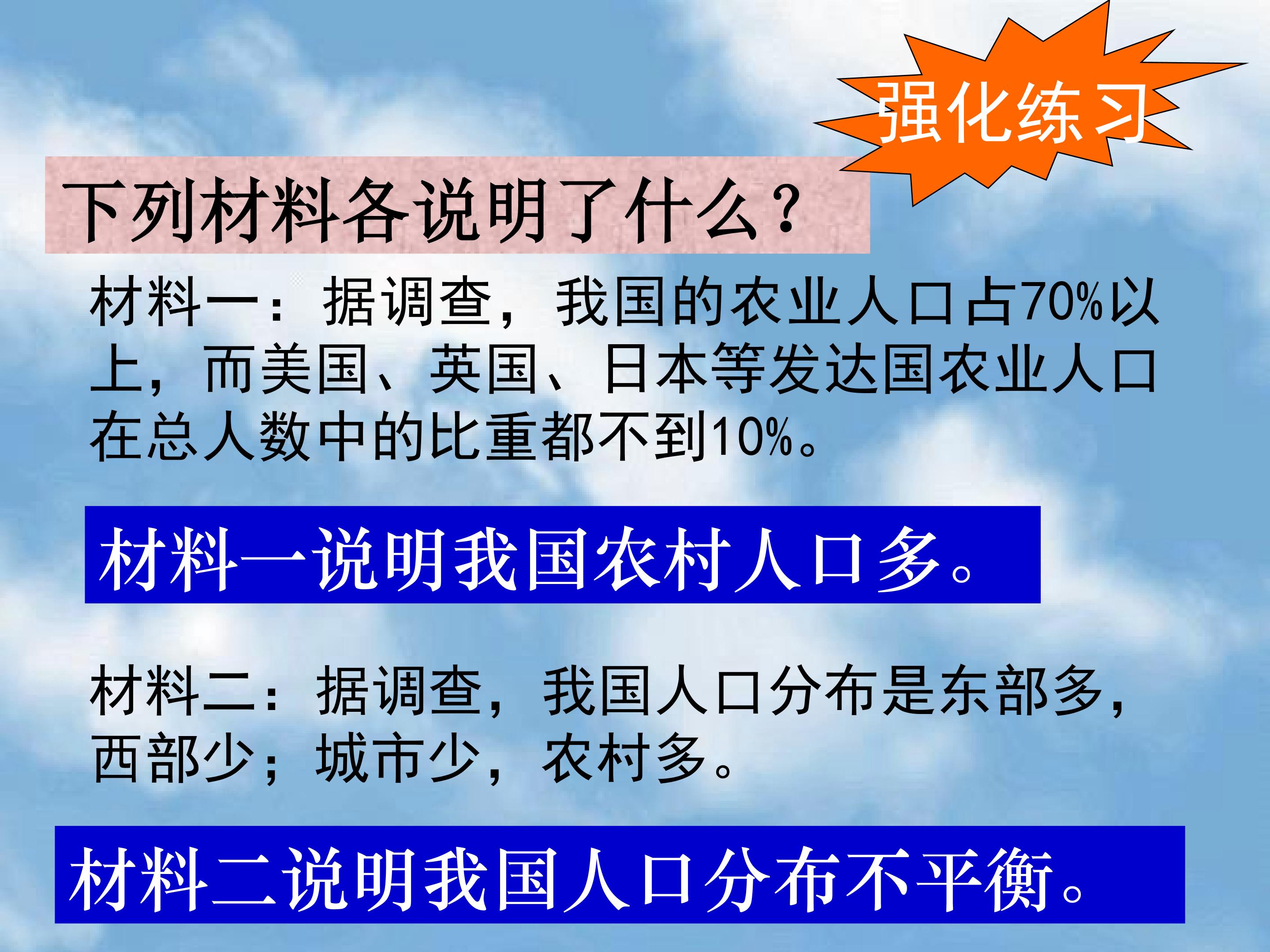 强化练习

下列材料各说明了什么？

材料一：据调查，我国的农业人口占70%以上，而美国、英国、日本等发达国农业人口在总人数中的比重都不到10%。

材料一说明我国农村人口多。

材料二：据调查，我国人口分布是东部多，西部少；城市少，农村多。

材料二说明我国人口分布不平衡。